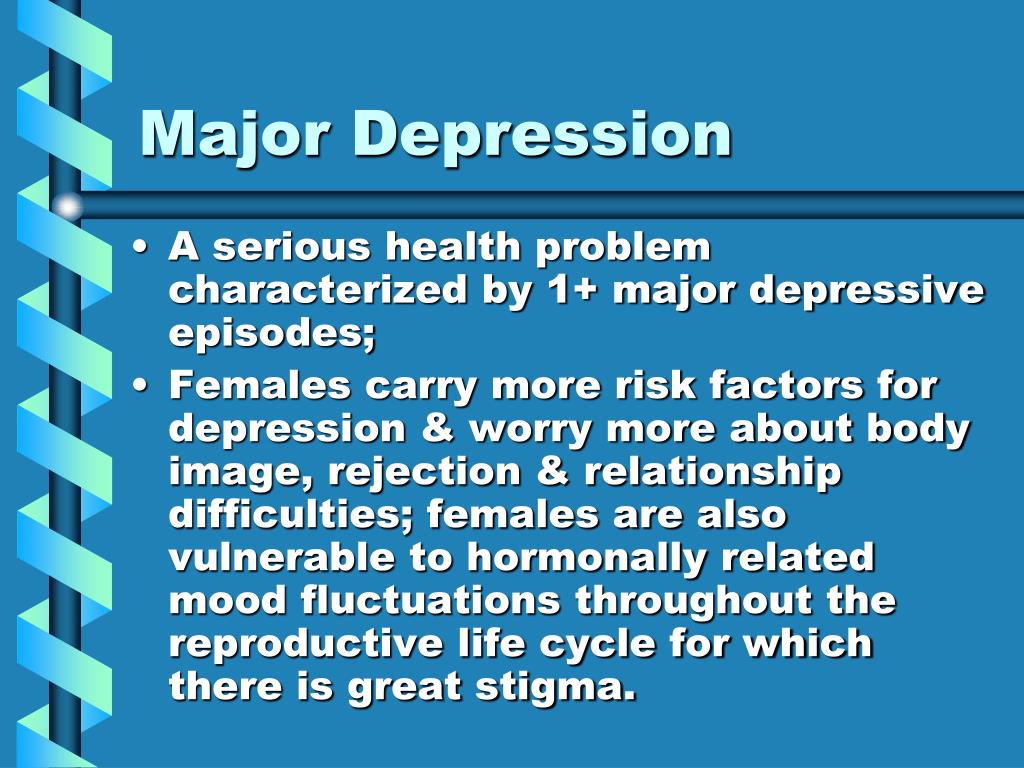 Major Depression

• A serious health problem characterized by 1+ major depressive episodes;

• Females carry more risk factors for depression & worry more about body image, rejection & relationship difficulties; females are also vulnerable to hormonally related mood fluctuations throughout the reproductive life cycle for which there is great stigma.